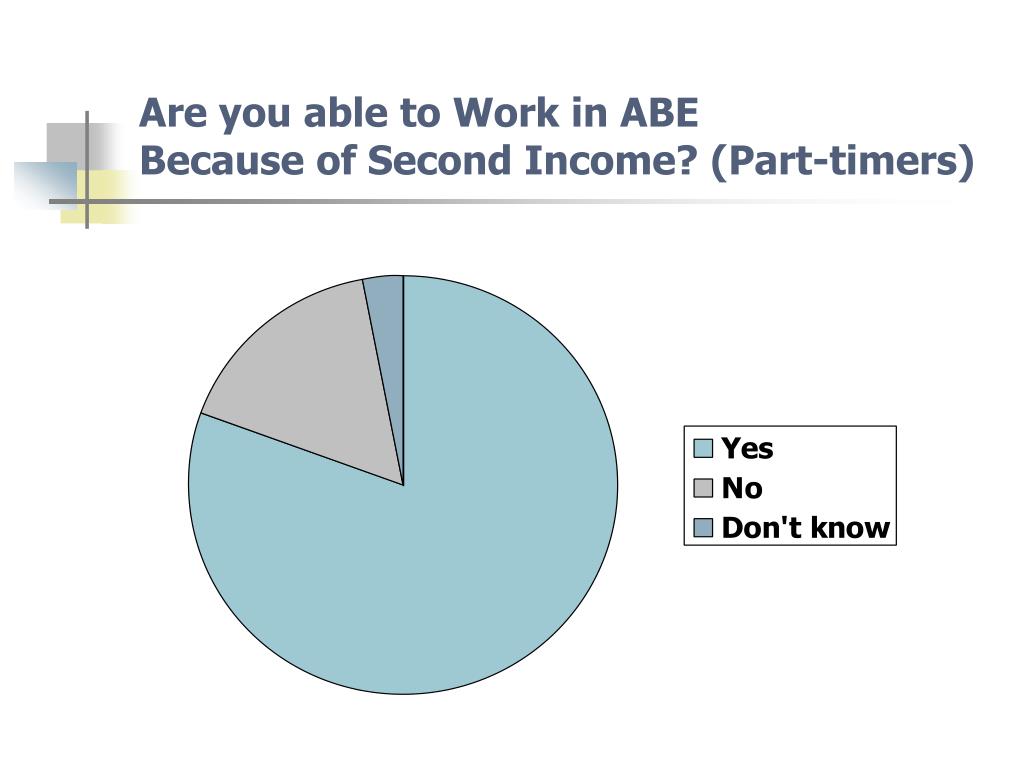 Are you able to Work in ABE
Because of Second Income? (Part-timers)

Yes
No
Don't know